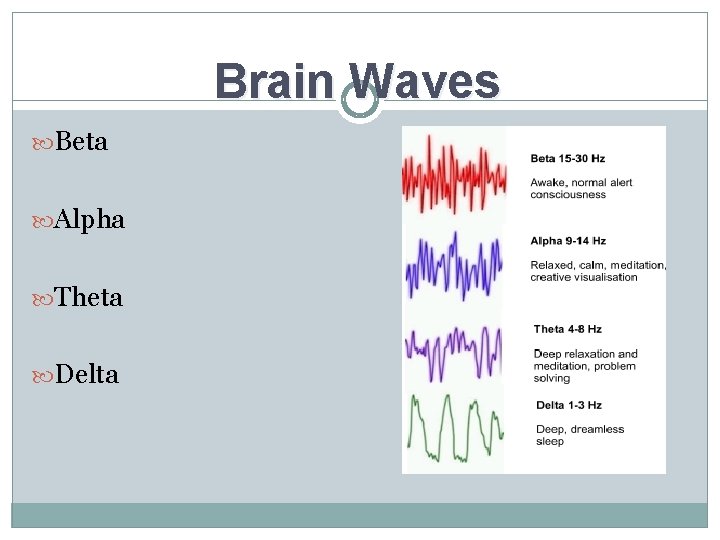 Brain Waves

Beta

Alpha

Theta

Delta

Beta 15-30 Hz

Awake, normal alert consciousness

Alpha 9-14 Hz

Relaxed, calm, meditation, creative visualisation

Theta 4-8 Hz

Deep relaxation and meditation, problem solving

Delta 1-3 Hz

Deep, dreamless sleep